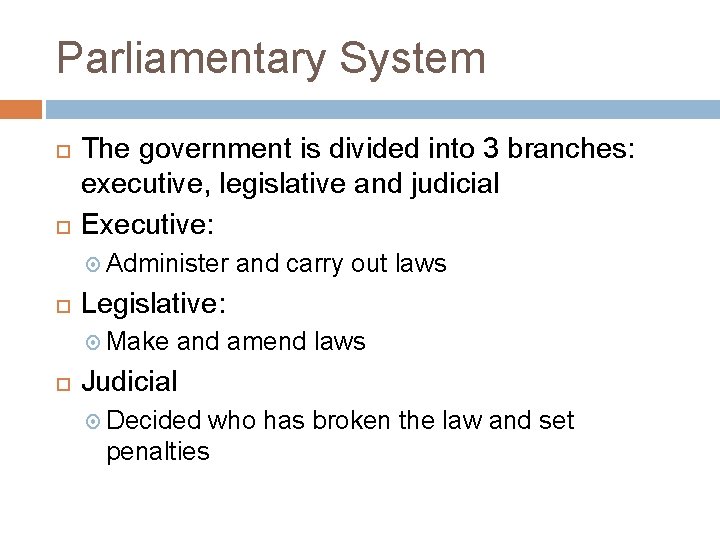 Parliamentary System

The government is divided into 3 branches: executive, legislative and judicial

Executive:

Administer and carry out laws

Legislative:

Make and amend laws

Judicial

Decided who has broken the law and set penalties